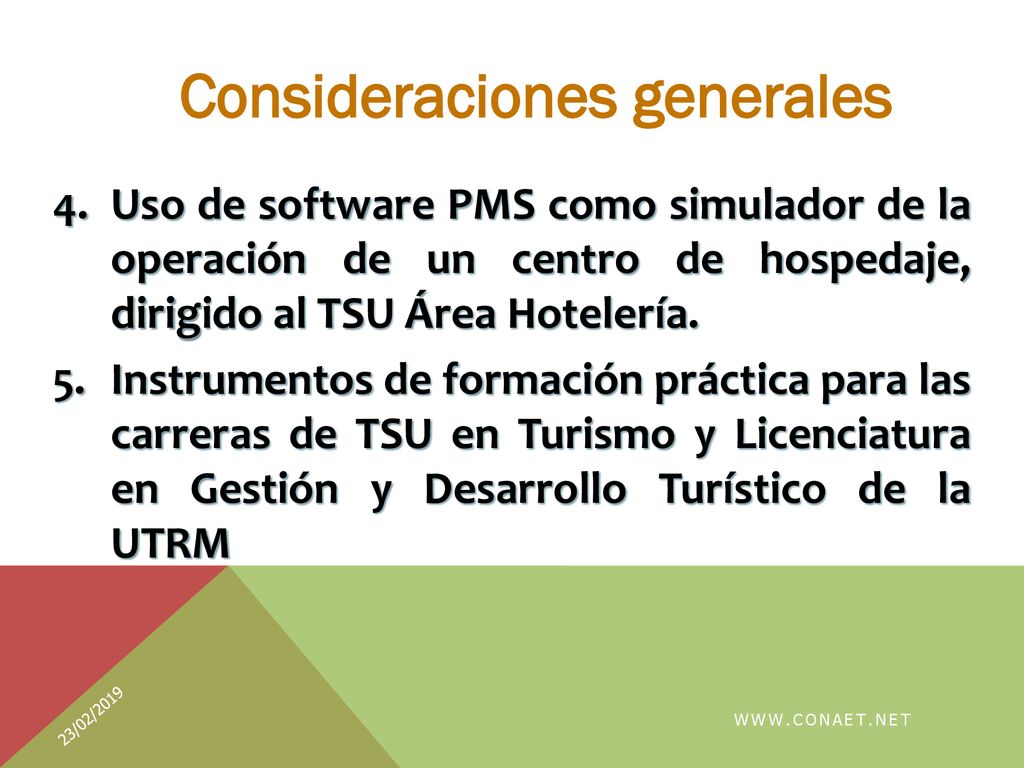 Consideraciones generales

4. Uso de software PMS como simulador de la operación de un centro de hospedaje, dirigido al TSU Área Hotelería.

5. Instrumentos de formación práctica para las carreras de TSU en Turismo y Licenciatura en Gestión y Desarrollo Turístico de la UTRM

23/02/2019

WWW.CONAET.NET